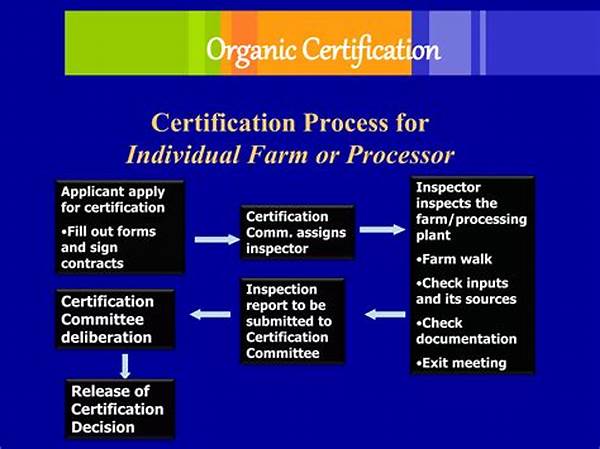 Organic Certification

Certification Process for
Individual Farm or Processor

Applicant apply for certification

•Fill out forms and sign contracts

Certification Comm. assigns inspector

Inspector inspects the farm/processing plant

•Farm walk

•Check inputs and its sources

•Check documentation

•Exit meeting

Inspection report to be submitted to Certification Committee

Certification Committee deliberation

Release of Certification Decision